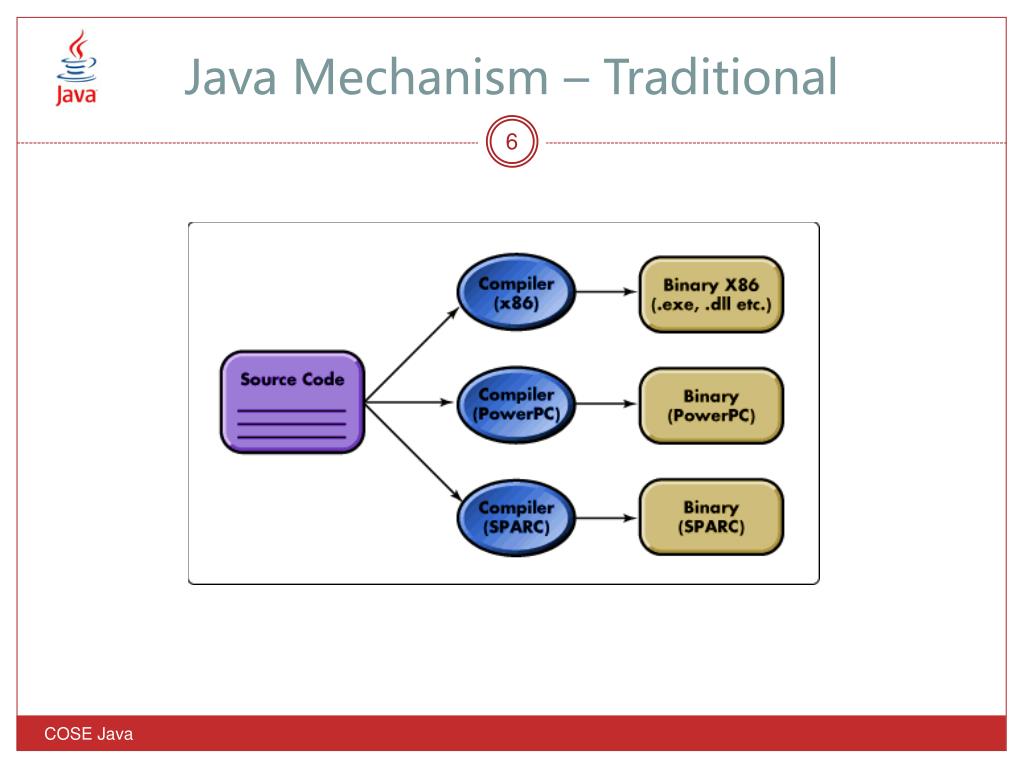 Java

Java Mechanism – Traditional

6

Source Code

Compiler (x86)

Compiler (PowerPC)

Compiler (SPARC)

Binary X86 (.exe, .dll etc.)

Binary (PowerPC)

Binary (SPARC)

COSE Java